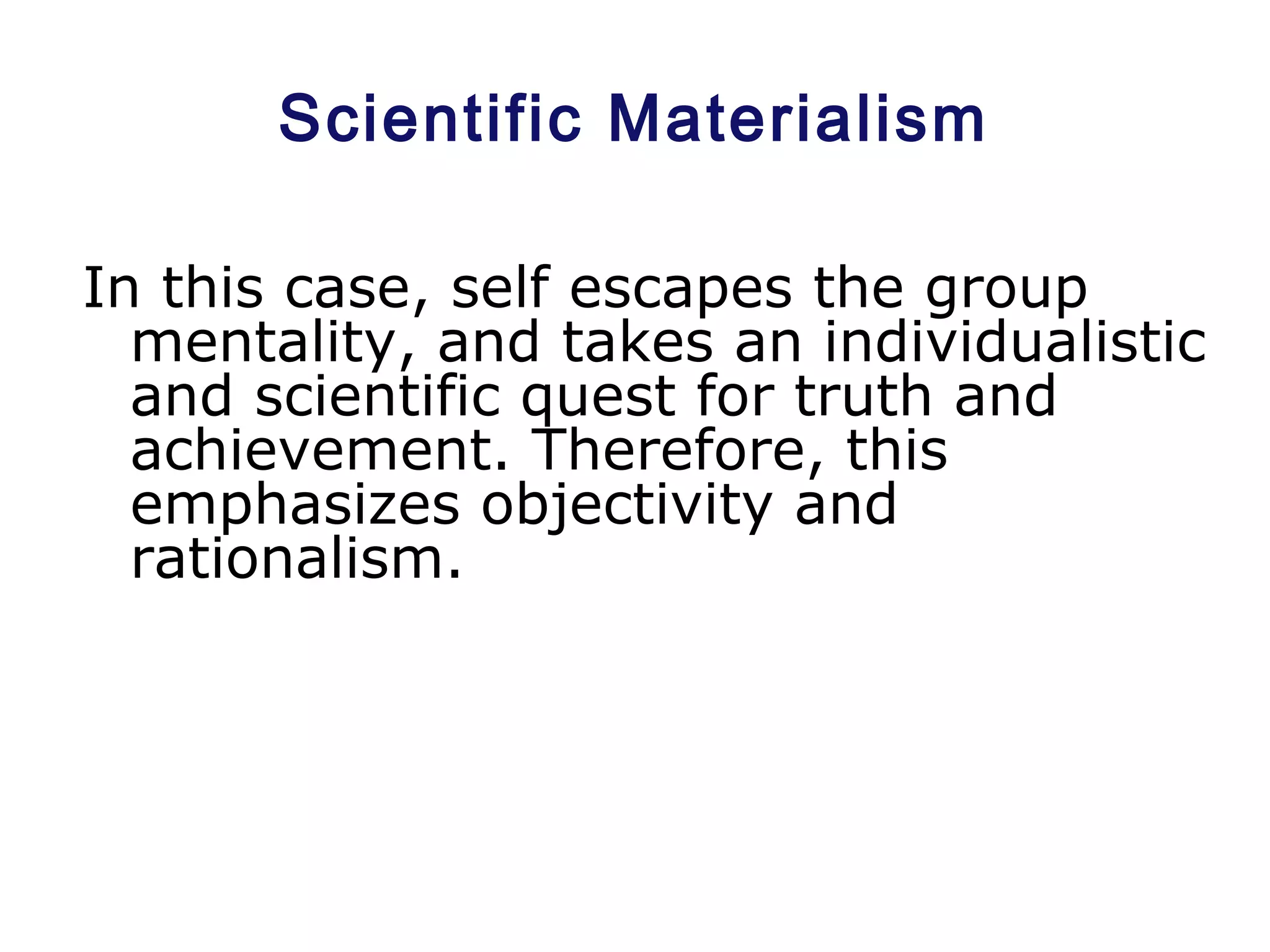 Scientific Materialism

In this case, self escapes the group mentality, and takes an individualistic and scientific quest for truth and achievement. Therefore, this emphasizes objectivity and rationalism.